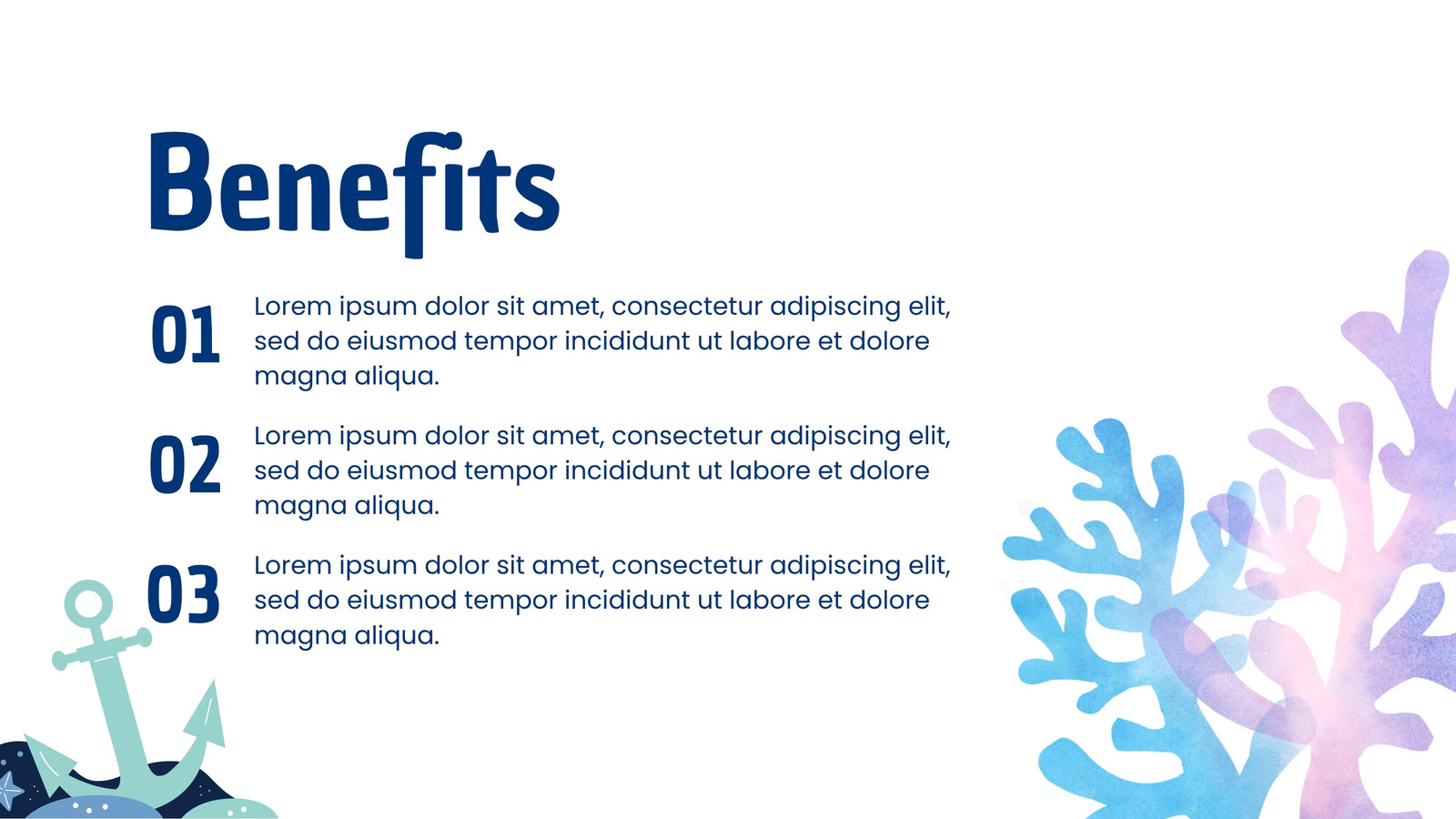 Benefits

01 Lorem ipsum dolor sit amet, consectetur adipiscing elit, sed do eiusmod tempor incididunt ut labore et dolore magna aliqua.

02 Lorem ipsum dolor sit amet, consectetur adipiscing elit, sed do eiusmod tempor incididunt ut labore et dolore magna aliqua.

03 Lorem ipsum dolor sit amet, consectetur adipiscing elit, sed do eiusmod tempor incididunt ut labore et dolore magna aliqua.